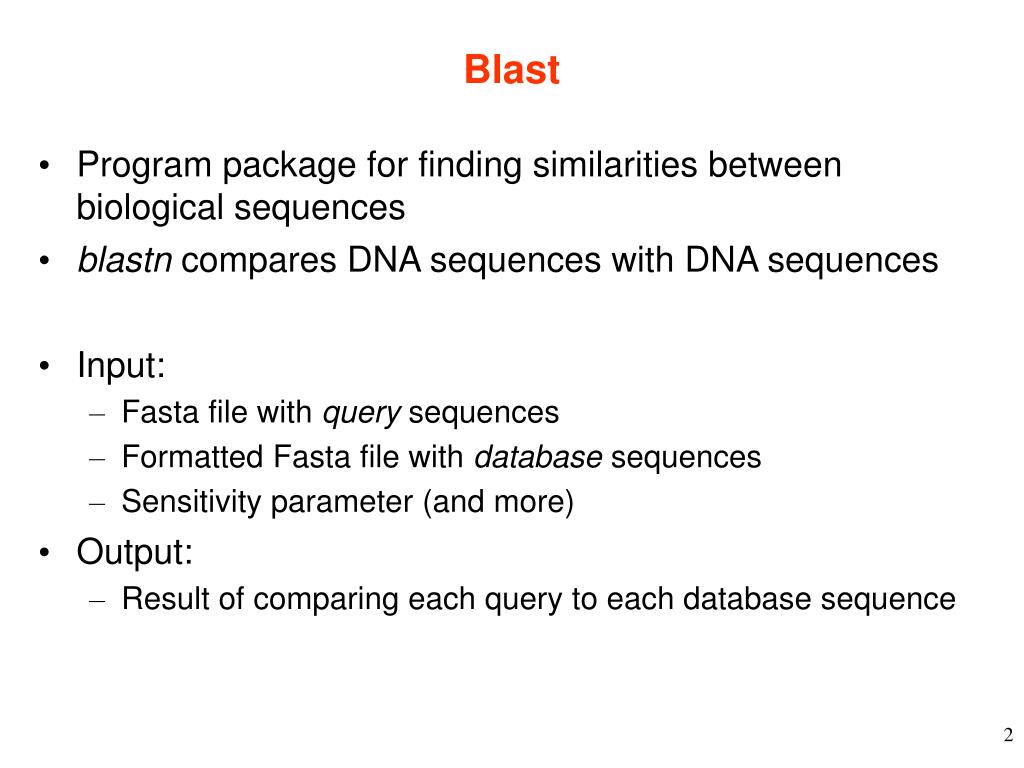 Blast

• Program package for finding similarities between biological sequences
• blastn compares DNA sequences with DNA sequences

• Input:
– Fasta file with query sequences
– Formatted Fasta file with database sequences
– Sensitivity parameter (and more)
• Output:
– Result of comparing each query to each database sequence

2